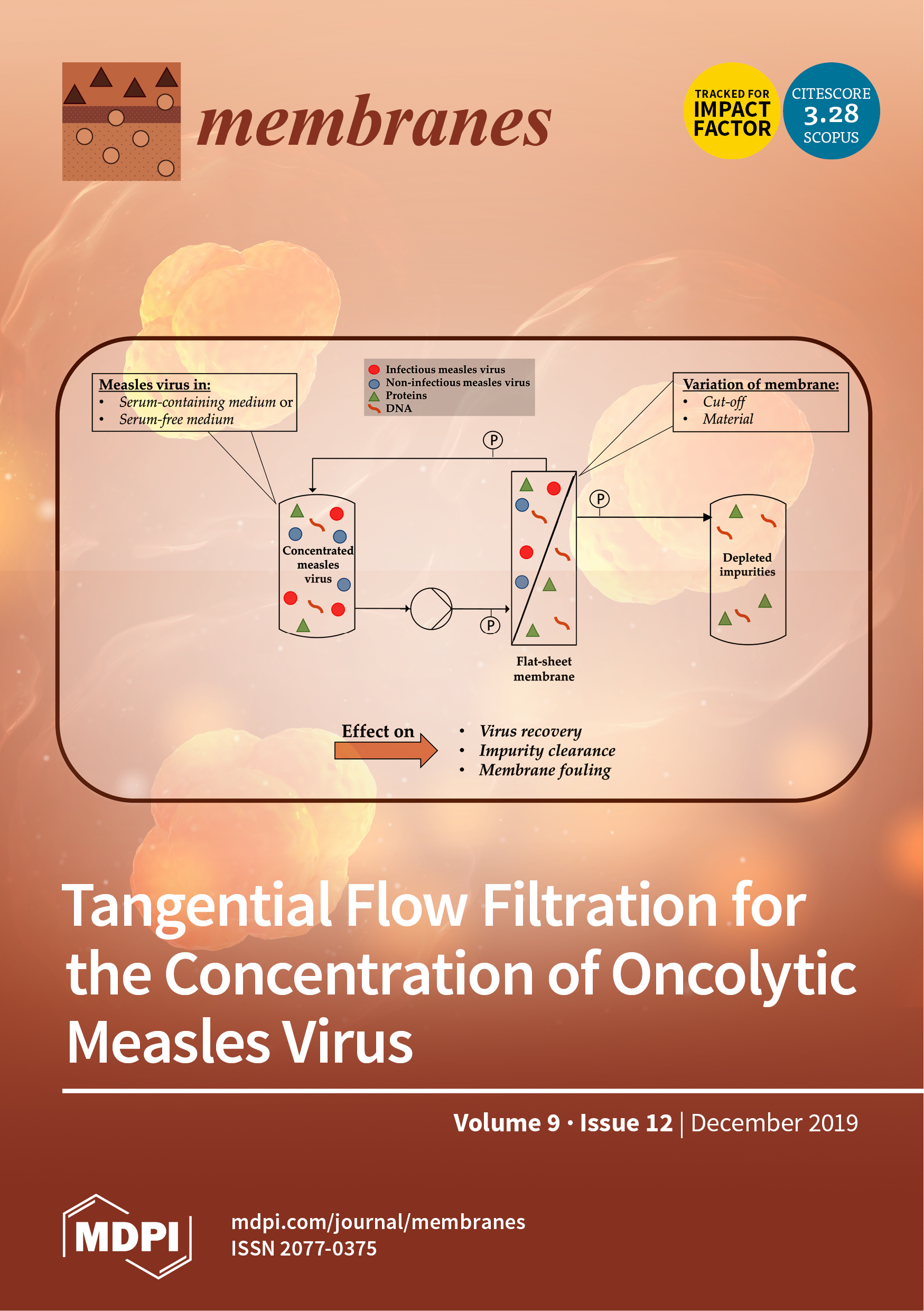 membranes

TRACKED FOR IMPACT FACTOR

CITESCORE 3.28 SCOPUS

Measles virus in:
• Serum-containing medium or
• Serum-free medium

Infectious measles virus
Non-infectious measles virus
Proteins
DNA

Variation of membrane:
• Cut-off
• Material

P

P

P

Concentrated measles virus

Flat-sheet membrane

Depleted impurities

Effect on

• Virus recovery
• Impurity clearance
• Membrane fouling

Tangential Flow Filtration for the Concentration of Oncolytic Measles Virus

Volume 9 · Issue 12 | December 2019

MDPI

mdpi.com/journal/membranes
ISSN 2077-0375